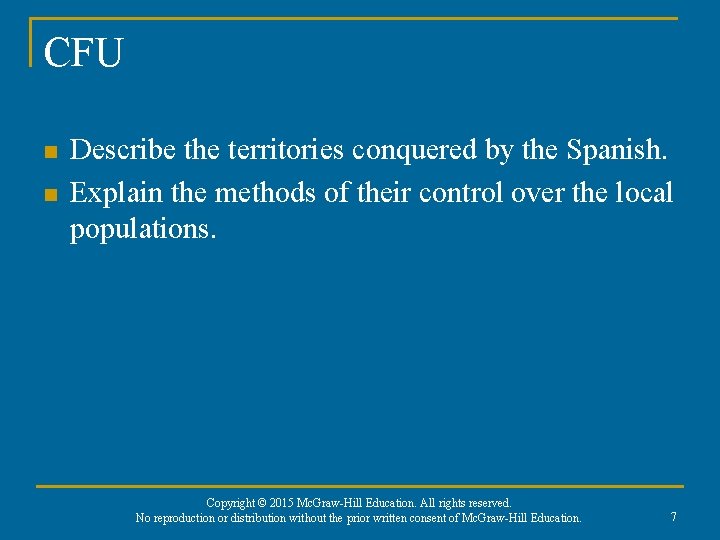 CFU

- Describe the territories conquered by the Spanish.
- Explain the methods of their control over the local populations.

Copyright © 2015 McGraw-Hill Education. All rights reserved.
No reproduction or distribution without the prior written consent of McGraw-Hill Education.

7